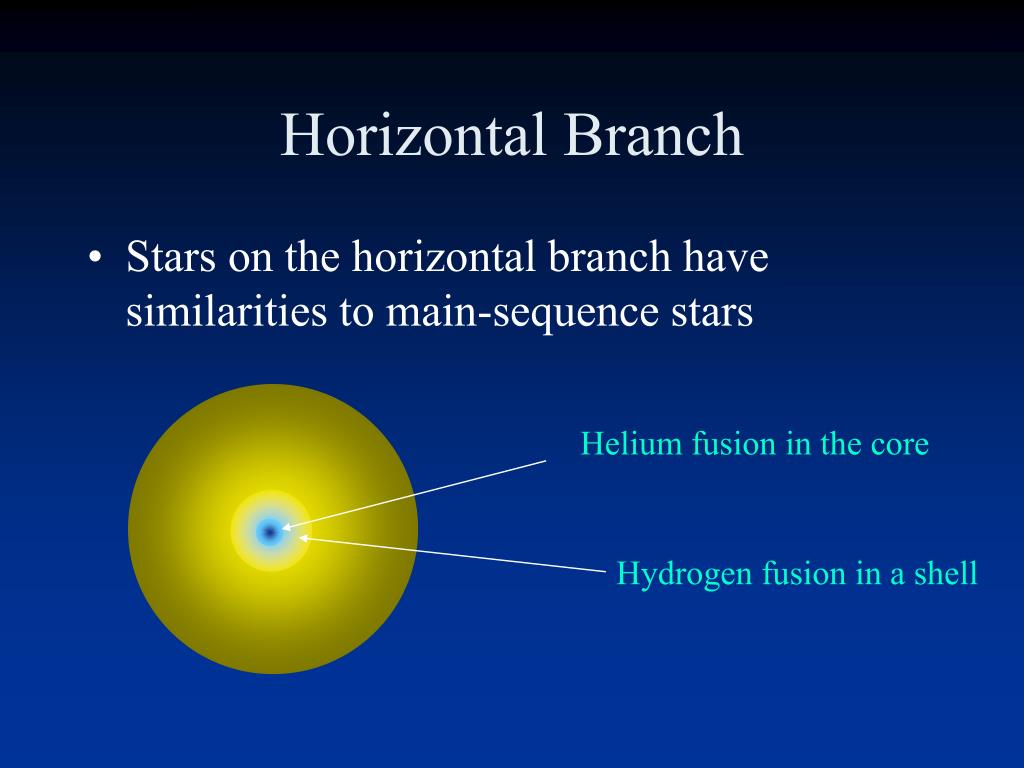 Horizontal Branch

• Stars on the horizontal branch have similarities to main-sequence stars

Helium fusion in the core

Hydrogen fusion in a shell